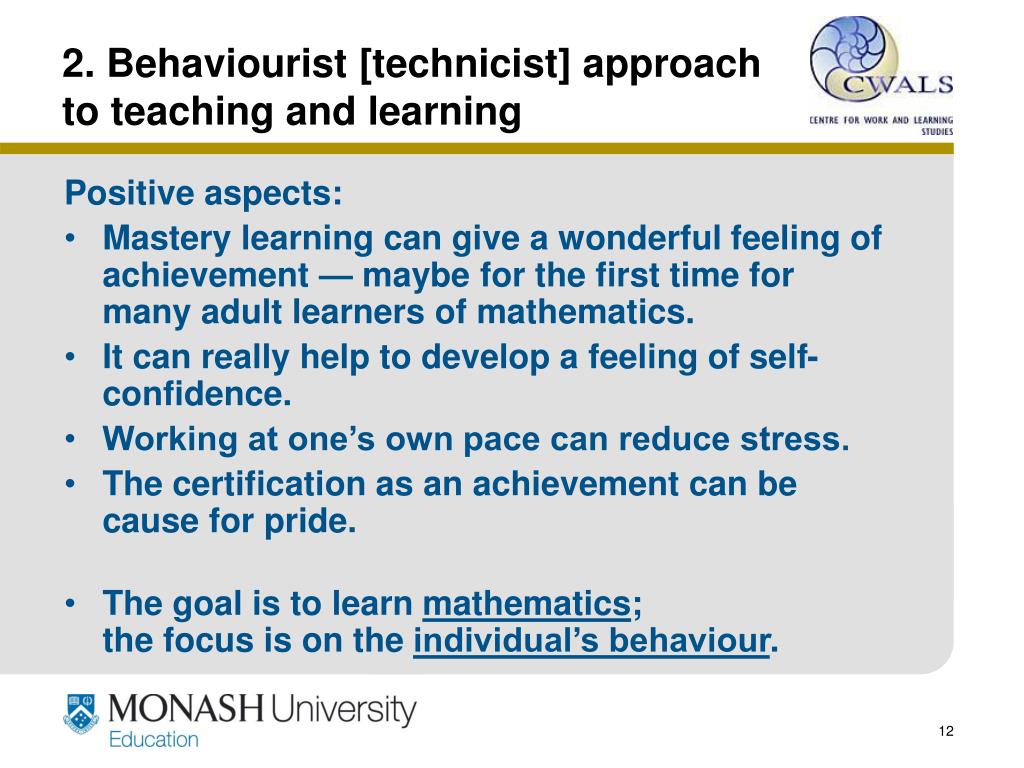 2. Behaviourist [technicist] approach to teaching and learning

CWALS
CENTRE FOR WORK AND LEARNING STUDIES

Positive aspects:
• Mastery learning can give a wonderful feeling of achievement — maybe for the first time for many adult learners of mathematics.
• It can really help to develop a feeling of self-confidence.
• Working at one's own pace can reduce stress.
• The certification as an achievement can be cause for pride.

• The goal is to learn mathematics; the focus is on the individual's behaviour.

MONASH University
Education

12